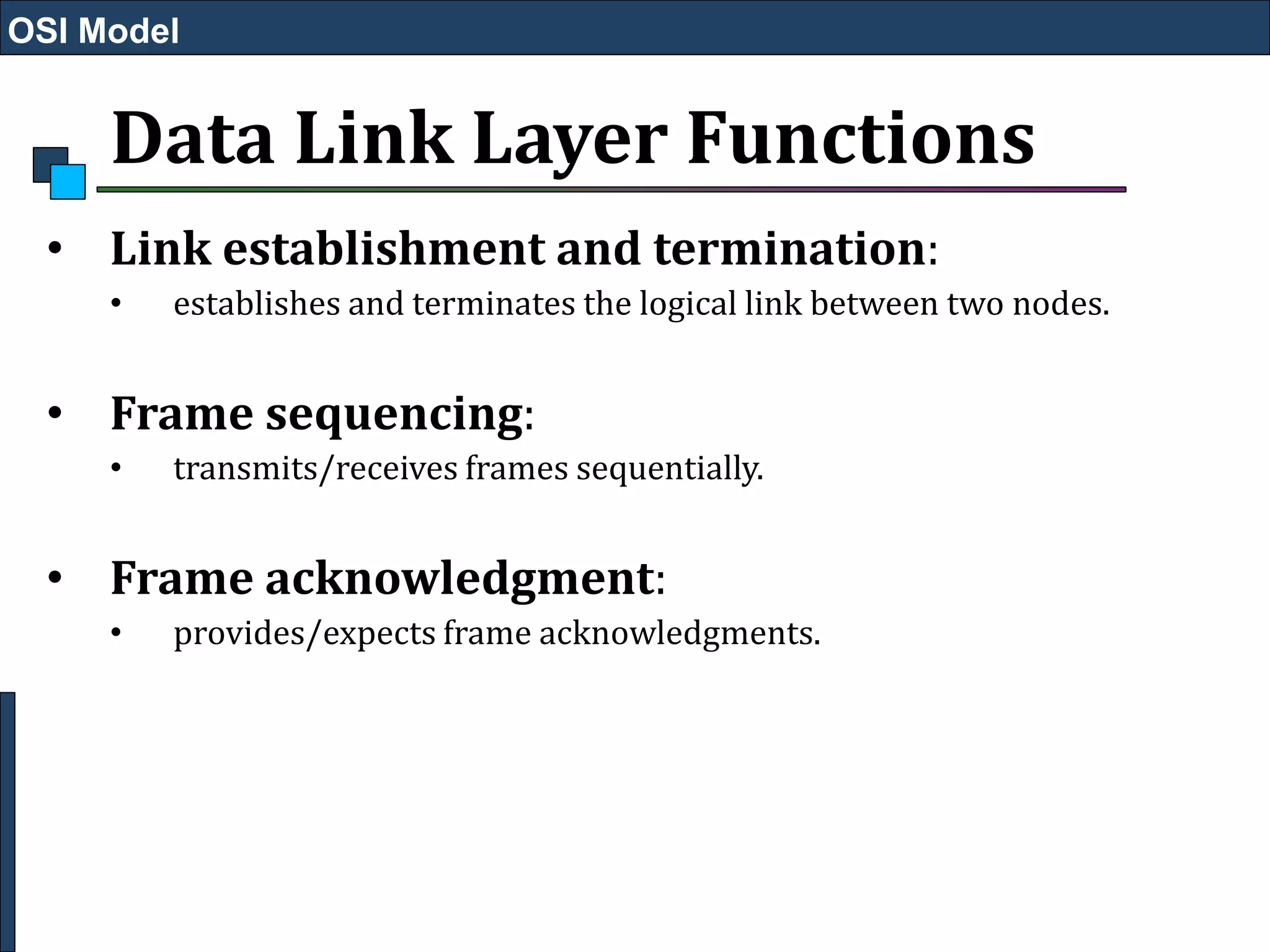 OSI Model

Data Link Layer Functions

• Link establishment and termination:
  • establishes and terminates the logical link between two nodes.

• Frame sequencing:
  • transmits/receives frames sequentially.

• Frame acknowledgment:
  • provides/expects frame acknowledgments.